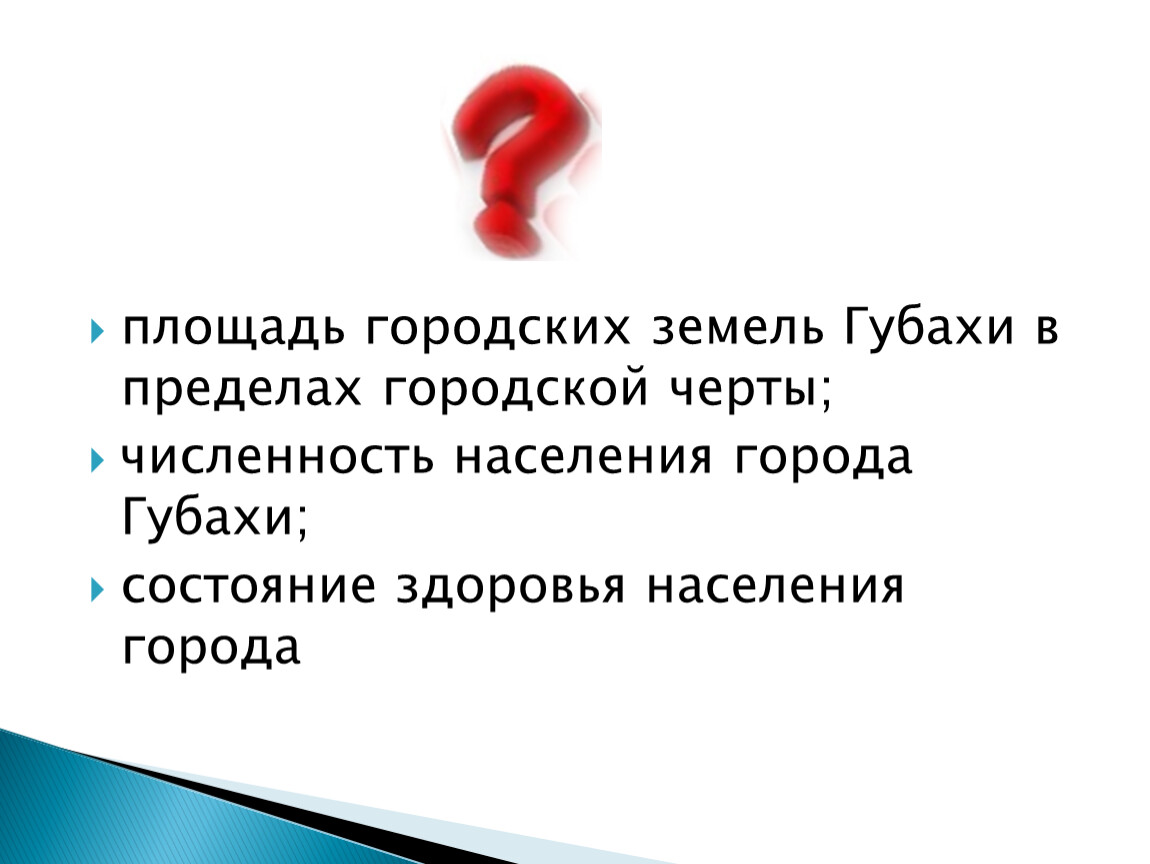 площадь городских земель Губахи в пределах городской черты;

численность населения города Губахи;

состояние здоровья населения города